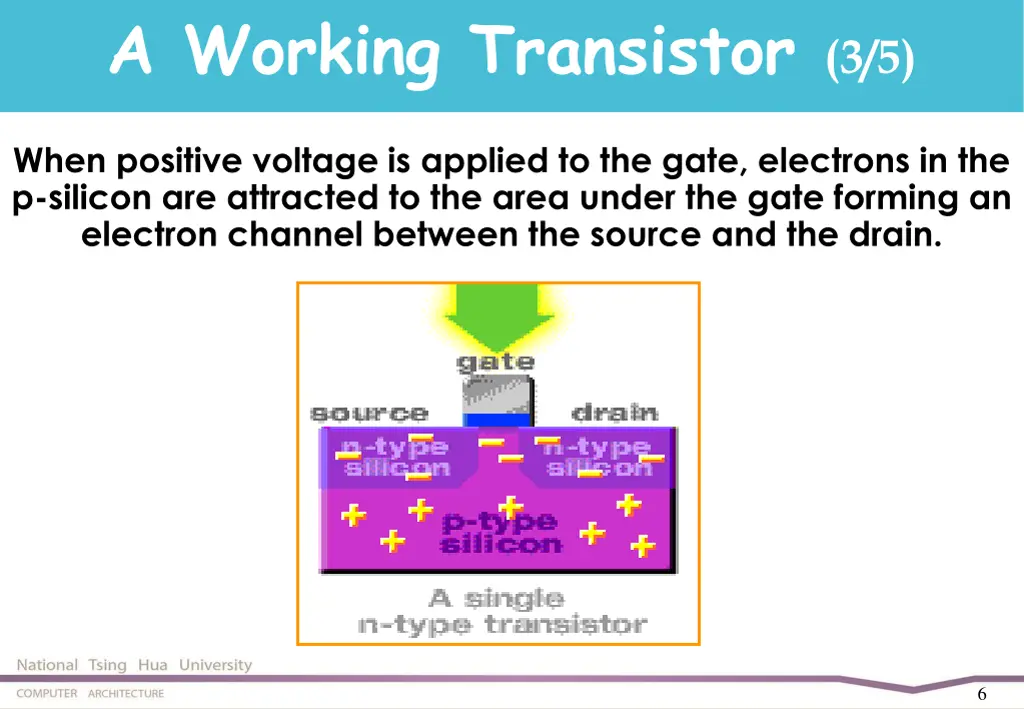 A Working Transistor (3/5)

When positive voltage is applied to the gate, electrons in the p-silicon are attracted to the area under the gate forming an electron channel between the source and the drain.

gate
source
drain
n-type silicon
n-type silicon
p-type silicon
A single n-type transistor

National Tsing Hua University
COMPUTER ARCHITECTURE
6